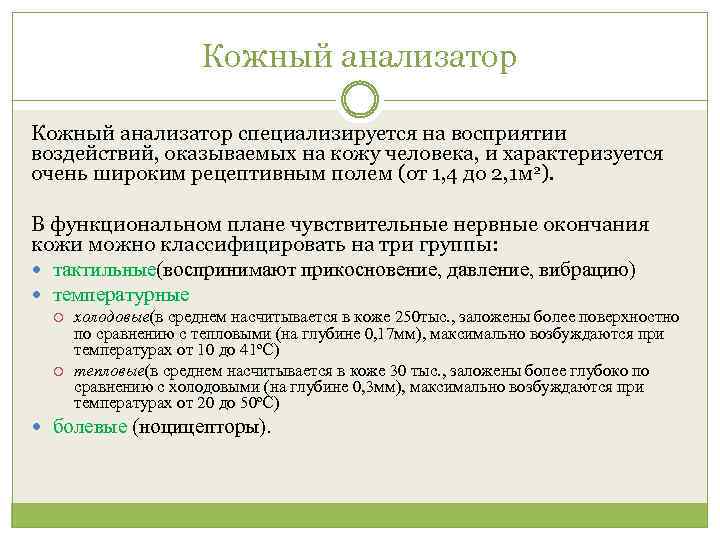 Кожный анализатор

Кожный анализатор специализируется на восприятии воздействий, оказываемых на кожу человека, и характеризуется очень широким рецептивным полем (от 1,4 до 2,1м²).

В функциональном плане чувствительные нервные окончания кожи можно классифицировать на три группы:

- тактильные(воспринимают прикосновение, давление, вибрацию)
- температурные
  - холодовые(в среднем насчитывается в коже 250тыс., заложены более поверхностно по сравнению с тепловыми (на глубине 0,17мм), максимально возбуждаются при температурах от 10 до 41°С)
  - тепловые(в среднем насчитывается в коже 30 тыс., заложены более глубоко по сравнению с холодовыми (на глубине 0,3мм), максимально возбуждаются при температурах от 20 до 50°С)
- болевые (ноцицепторы).